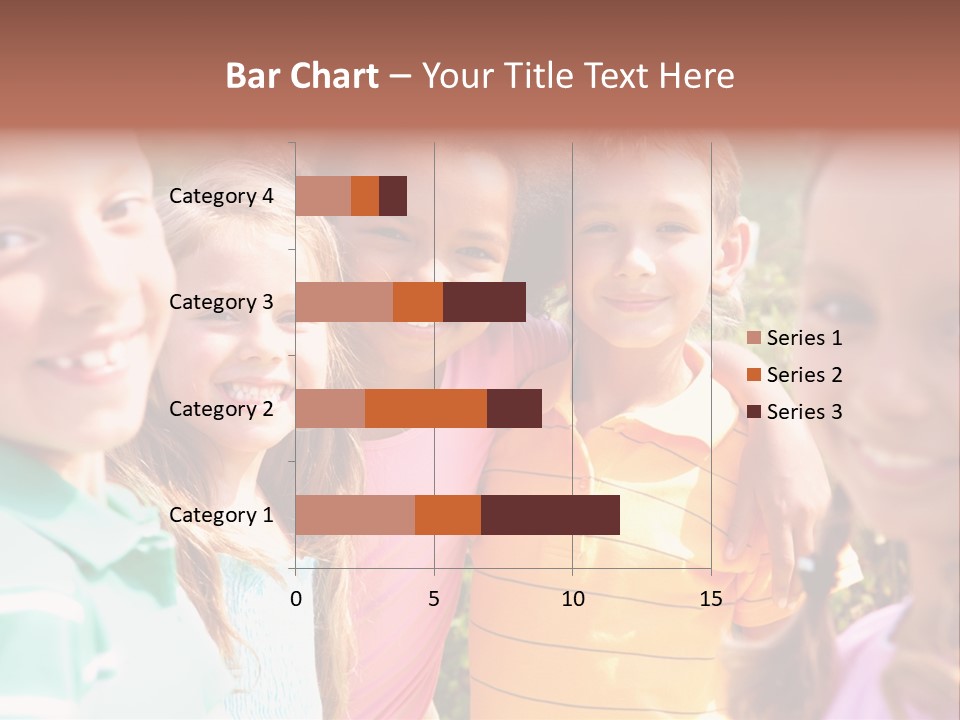 Bar Chart – Your Title Text Here

Category 4
Category 3
Category 2
Category 1

0
5
10
15

Series 1
Series 2
Series 3